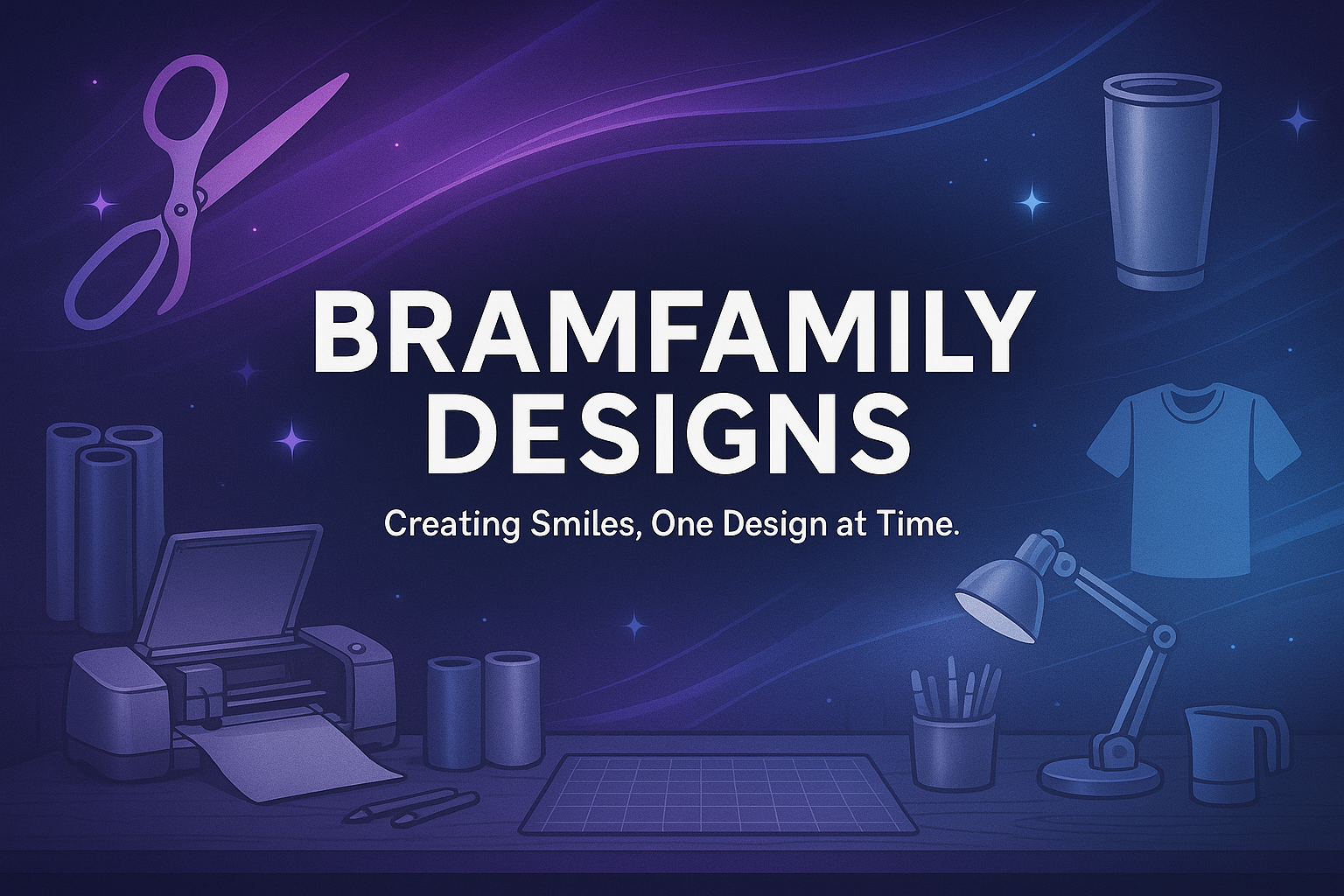 BRAMFAMILY DESIGNS

Creating Smiles, One Design at Time.